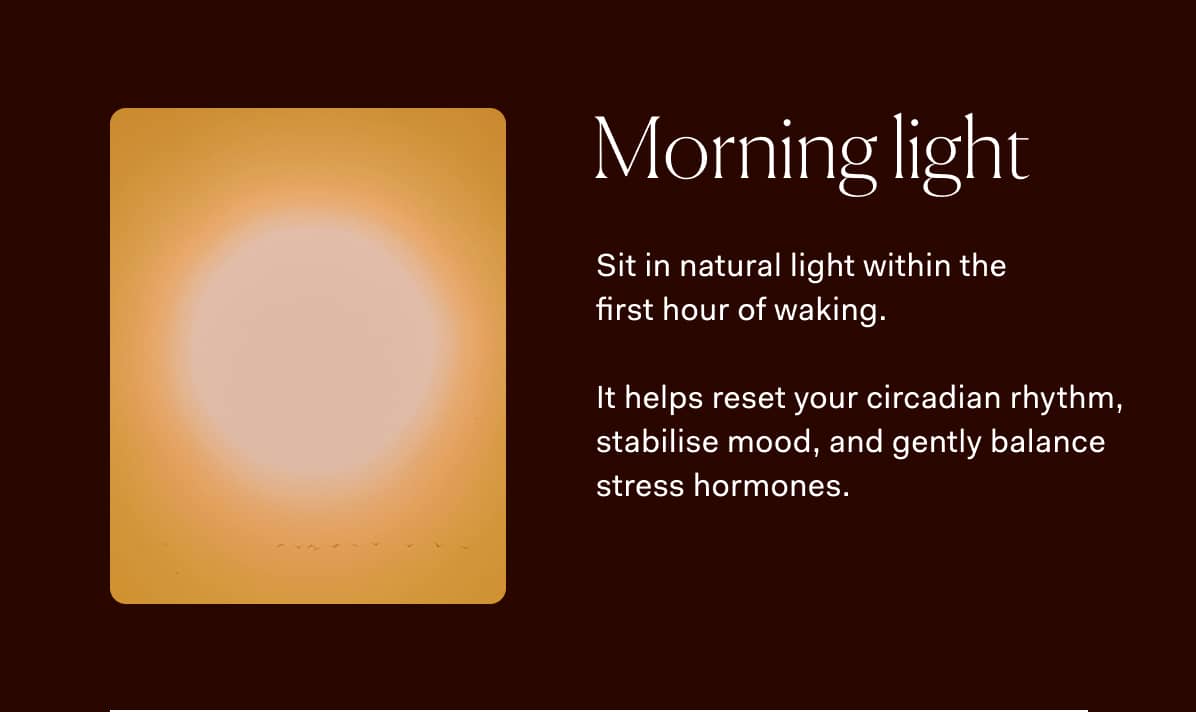 Morning light

Sit in natural light within the first hour of waking.

It helps reset your circadian rhythm, stabilise mood, and gently balance stress hormones.